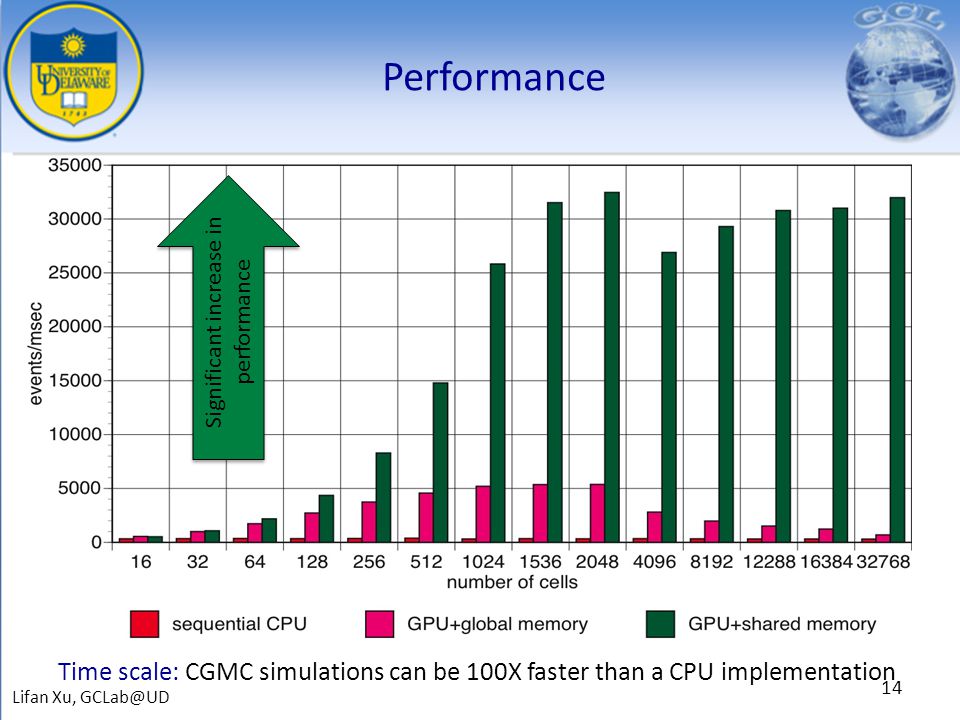 UNIVERSITY OF DELAWARE
1743

GCL

Performance

35000
30000
25000
20000
15000
10000
5000
0

events/msec

Significant increase in performance

16 32 64 128 256 512 1024 1536 2048 4096 8192 12288 16384 32768
number of cells

sequential CPU
GPU+global memory
GPU+shared memory

Time scale: CGMC simulations can be 100X faster than a CPU implementation

Lifan Xu, GCLab@UD

14